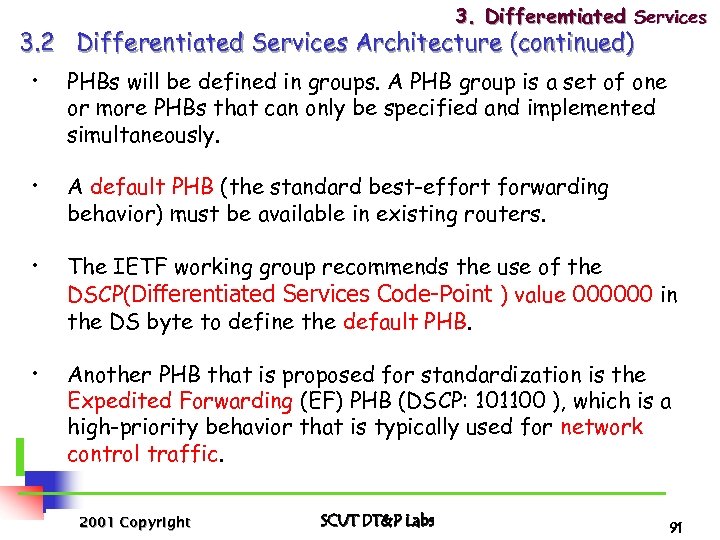 3. Differentiated Services

3.2 Differentiated Services Architecture (continued)

• PHBs will be defined in groups. A PHB group is a set of one or more PHBs that can only be specified and implemented simultaneously.

• A default PHB (the standard best-effort forwarding behavior) must be available in existing routers.

• The IETF working group recommends the use of the DSCP(Differentiated Services Code-Point ) value 000000 in the DS byte to define the default PHB.

• Another PHB that is proposed for standardization is the Expedited Forwarding (EF) PHB (DSCP: 101100 ), which is a high-priority behavior that is typically used for network control traffic.

2001 Copyright

SCUT DT&P Labs

91